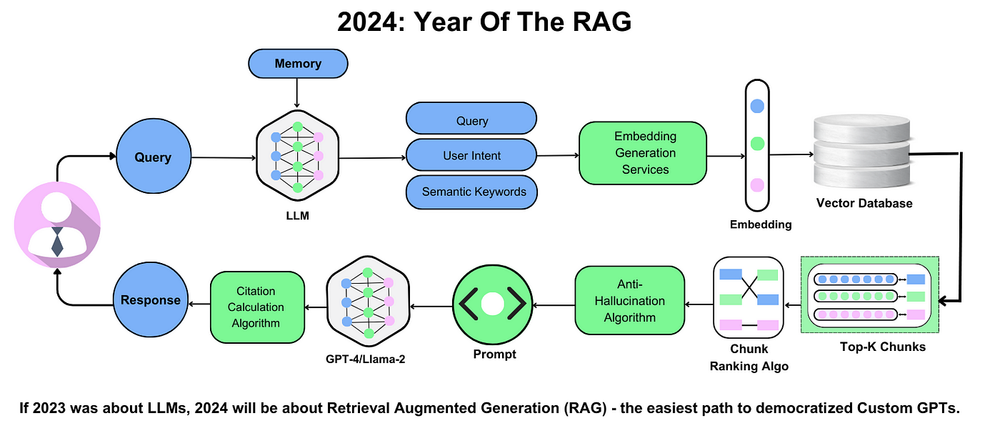 2024: Year Of The RAG

Memory

Query

LLM

Query

User Intent

Semantic Keywords

Embedding Generation Services

Embedding

Vector Database

Top-K Chunks

Chunk Ranking Algo

Anti-Hallucination Algorithm

Prompt

GPT-4/Llama-2

Citation Calculation Algorithm

Response

If 2023 was about LLMs, 2024 will be about Retrieval Augmented Generation (RAG) - the easiest path to democratized Custom GPTs.